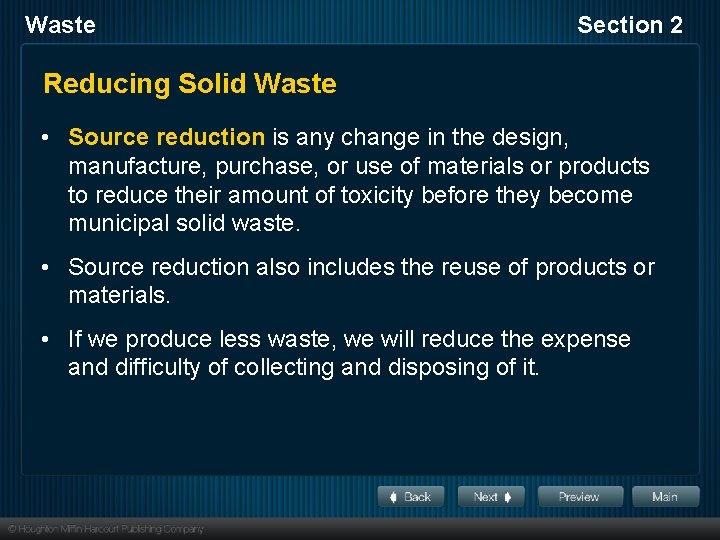 Waste

Section 2

Reducing Solid Waste

• Source reduction is any change in the design, manufacture, purchase, or use of materials or products to reduce their amount of toxicity before they become municipal solid waste.

• Source reduction also includes the reuse of products or materials.

• If we produce less waste, we will reduce the expense and difficulty of collecting and disposing of it.

Back

Next

Preview

Main

© Houghton Mifflin Harcourt Publishing Company